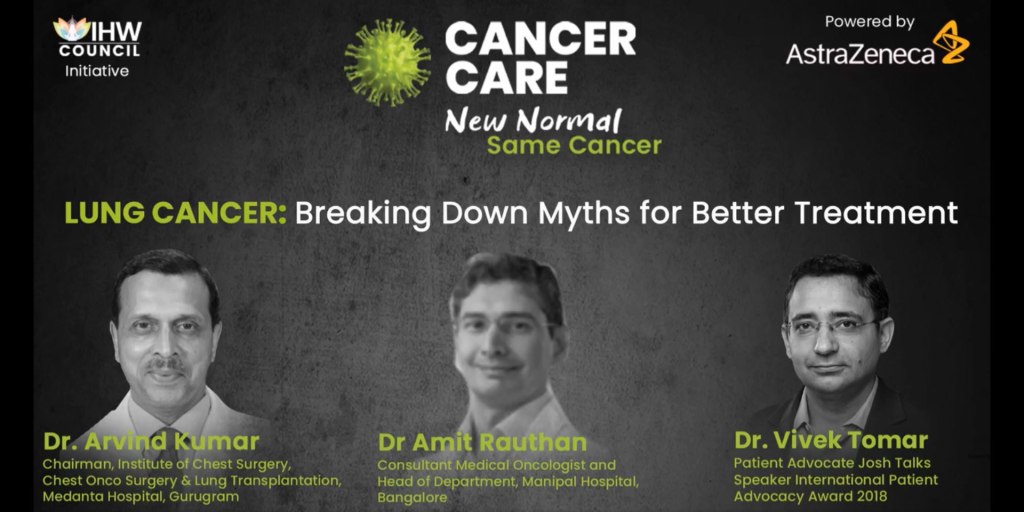 IHW COUNCIL Initiative

CANCER CARE
New Normal
Same Cancer

Powered by
AstraZeneca

LUNG CANCER: Breaking Down Myths for Better Treatment

Dr. Arvind Kumar
Chairman, Institute of Chest Surgery, Chest Onco Surgery & Lung Transplantation, Medanta Hospital, Gurugram

Dr Amit Rauthan
Consultant Medical Oncologist and Head of Department, Manipal Hospital, Bangalore

Dr. Vivek Tomar
Patient Advocate Josh Talks Speaker International Patient Advocacy Award 2018